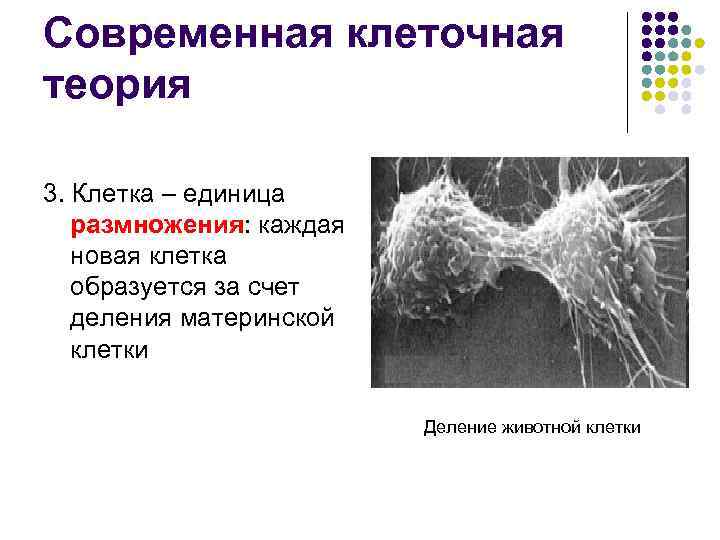 Современная клеточная теория

3. Клетка – единица размножения: каждая новая клетка образуется за счет деления материнской клетки

Деление животной клетки